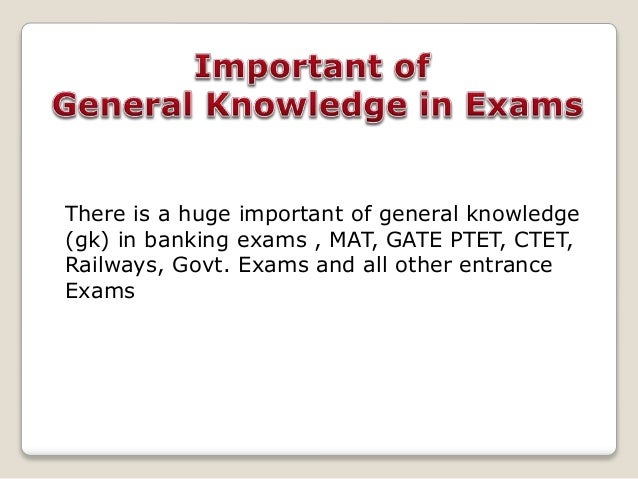 Important of
General Knowledge in Exams

There is a huge important of general knowledge (gk) in banking exams , MAT, GATE PTET, CTET, Railways, Govt. Exams and all other entrance Exams